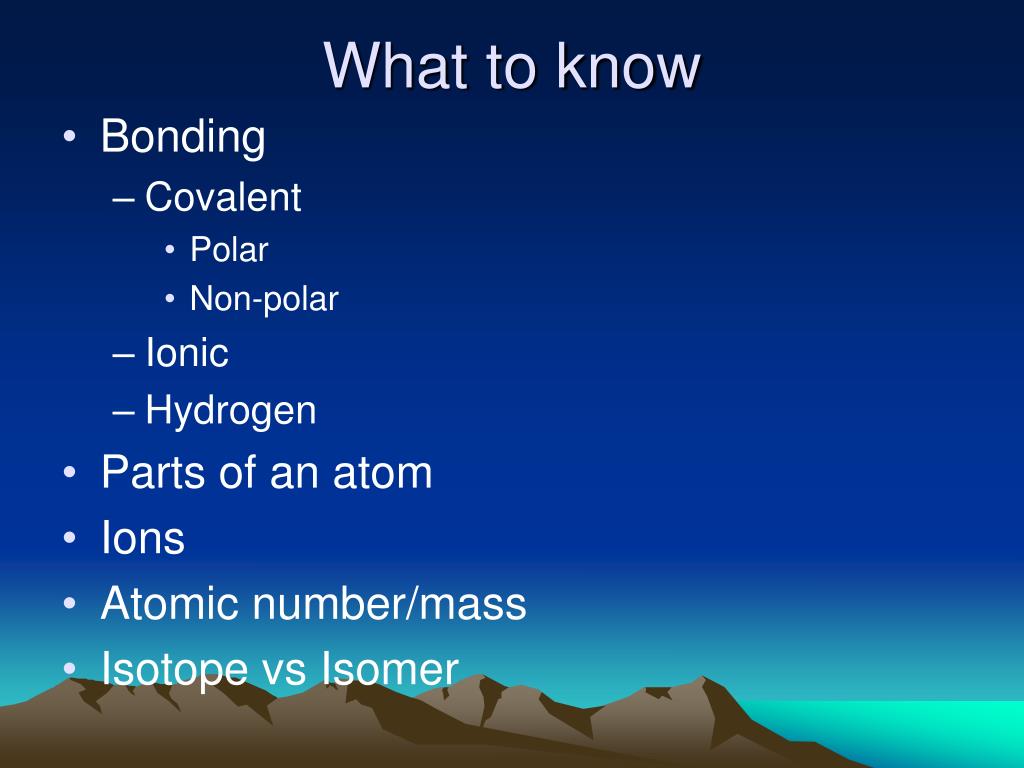 What to know

• Bonding
– Covalent
• Polar
• Non-polar
– Ionic
– Hydrogen
• Parts of an atom
• Ions
• Atomic number/mass
• Isotope vs Isomer